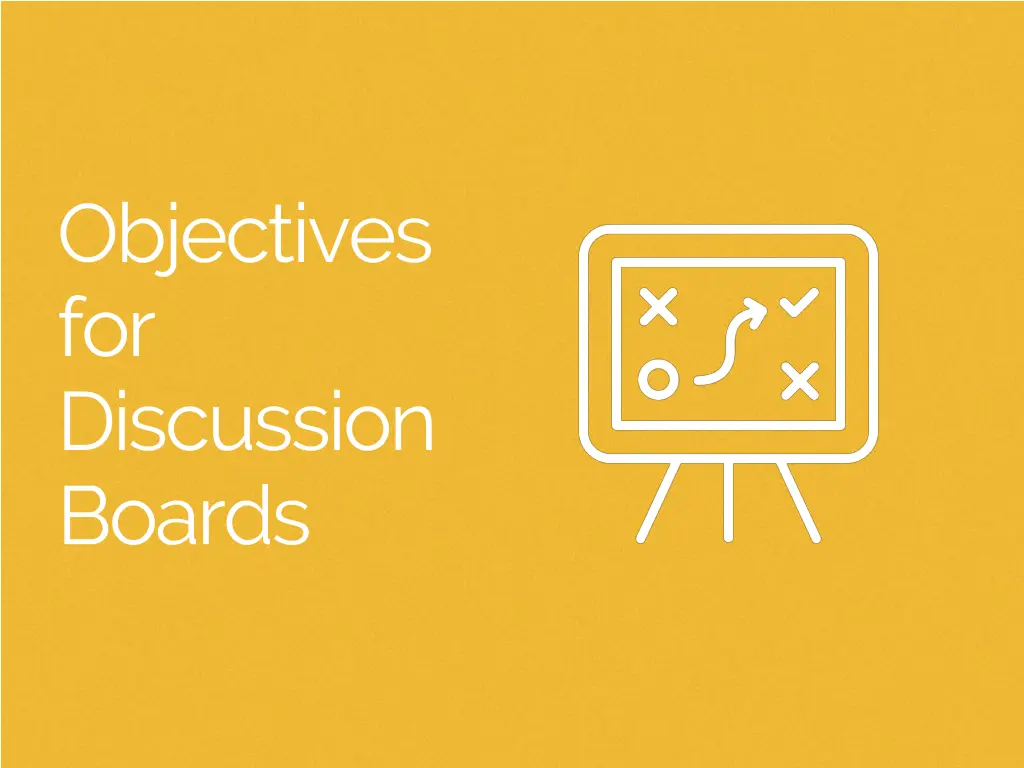 Objectives for Discussion Boards